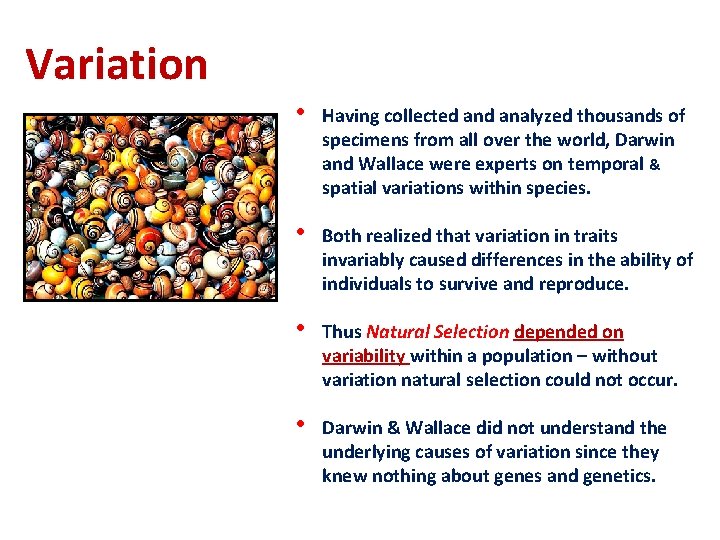 Variation

• Having collected and analyzed thousands of specimens from all over the world, Darwin and Wallace were experts on temporal & spatial variations within species.

• Both realized that variation in traits invariably caused differences in the ability of individuals to survive and reproduce.

• Thus Natural Selection depended on variability within a population – without variation natural selection could not occur.

• Darwin & Wallace did not understand the underlying causes of variation since they knew nothing about genes and genetics.